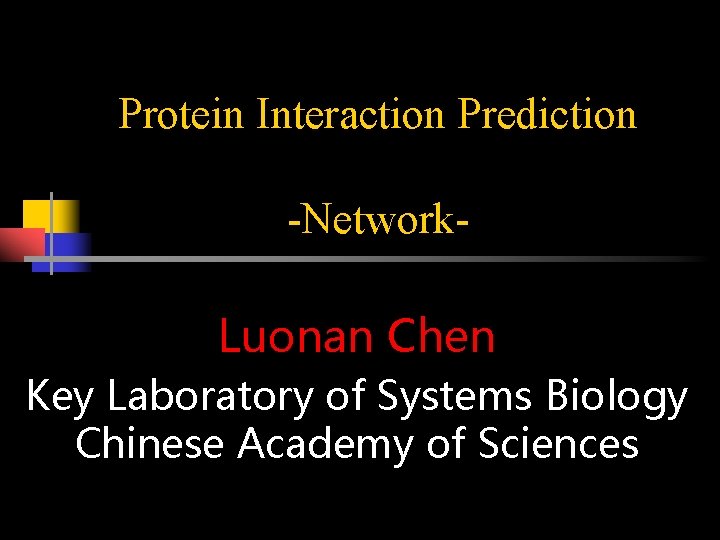 Protein Interaction Prediction

-Network-

Luonan Chen
Key Laboratory of Systems Biology
Chinese Academy of Sciences